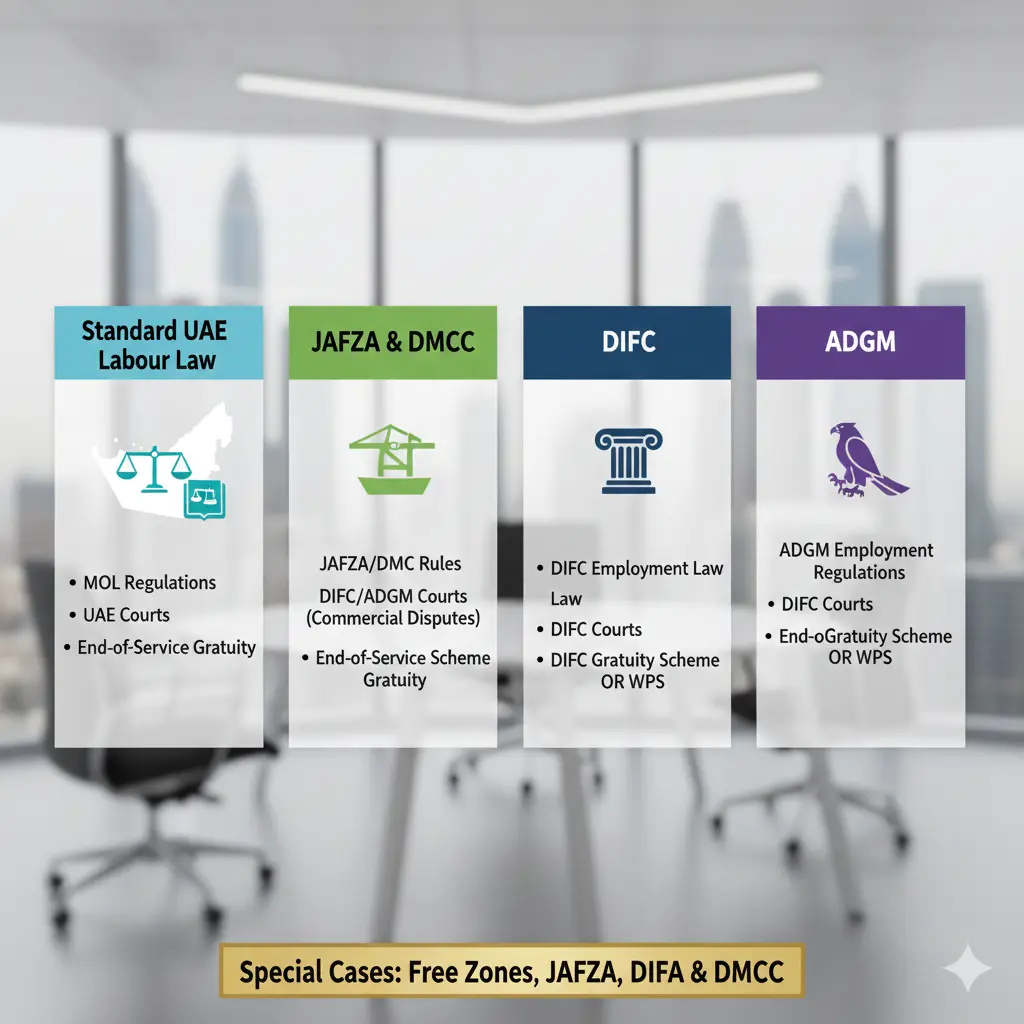 Standard UAE Labour Law

• MOL Regulations
• UAE Courts
• End-of-Service Gratuity

JAFZA & DMCC

JAFZA/DMC Rules
DIFC/ADGM Courts (Commercial Disputes)
• End-of-Service Scheme Gratuity

DIFC

• DIFC Employment Law Law
• DIFC Courts
• DIFC Gratuity Scheme OR WPS

ADGM

ADGM Employment Regulations
• DIFC Courts
• End-oGratuity Scheme OR WPS

Special Cases: Free Zones, JAFZA, DIFA & DMCC